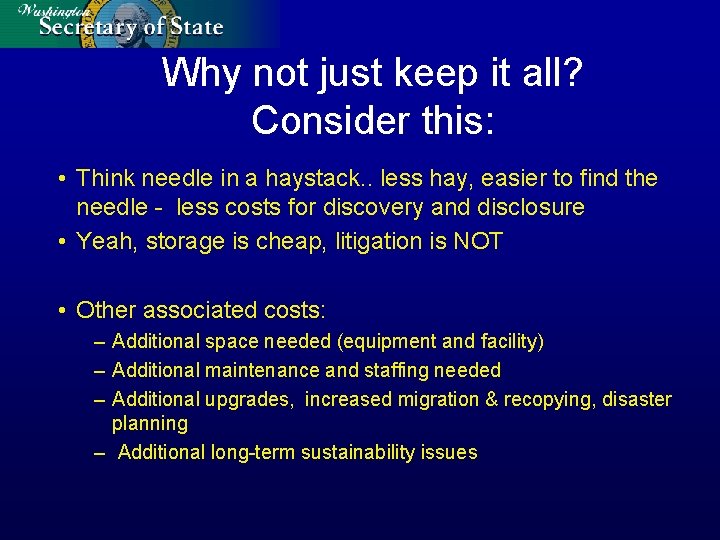 Washington
Secretary of State

Why not just keep it all?
Consider this:

• Think needle in a haystack.. less hay, easier to find the needle - less costs for discovery and disclosure
• Yeah, storage is cheap, litigation is NOT

• Other associated costs:
– Additional space needed (equipment and facility)
– Additional maintenance and staffing needed
– Additional upgrades, increased migration & recopying, disaster planning
– Additional long-term sustainability issues